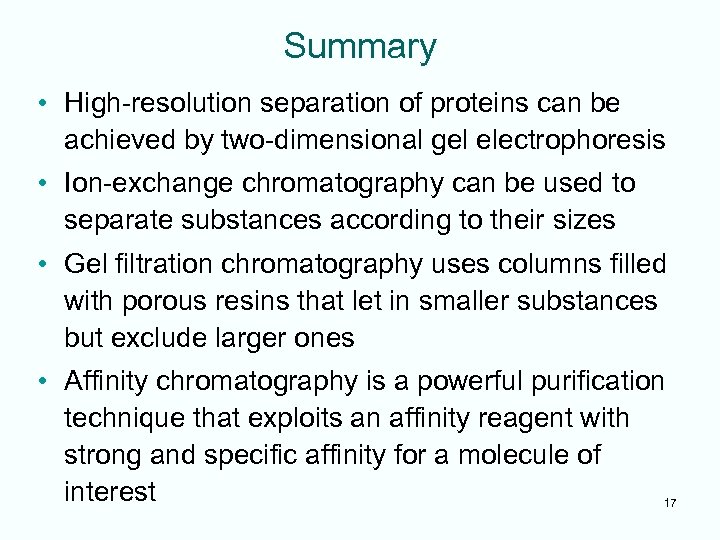 Summary

• High-resolution separation of proteins can be achieved by two-dimensional gel electrophoresis

• Ion-exchange chromatography can be used to separate substances according to their sizes

• Gel filtration chromatography uses columns filled with porous resins that let in smaller substances but exclude larger ones

• Affinity chromatography is a powerful purification technique that exploits an affinity reagent with strong and specific affinity for a molecule of interest

17